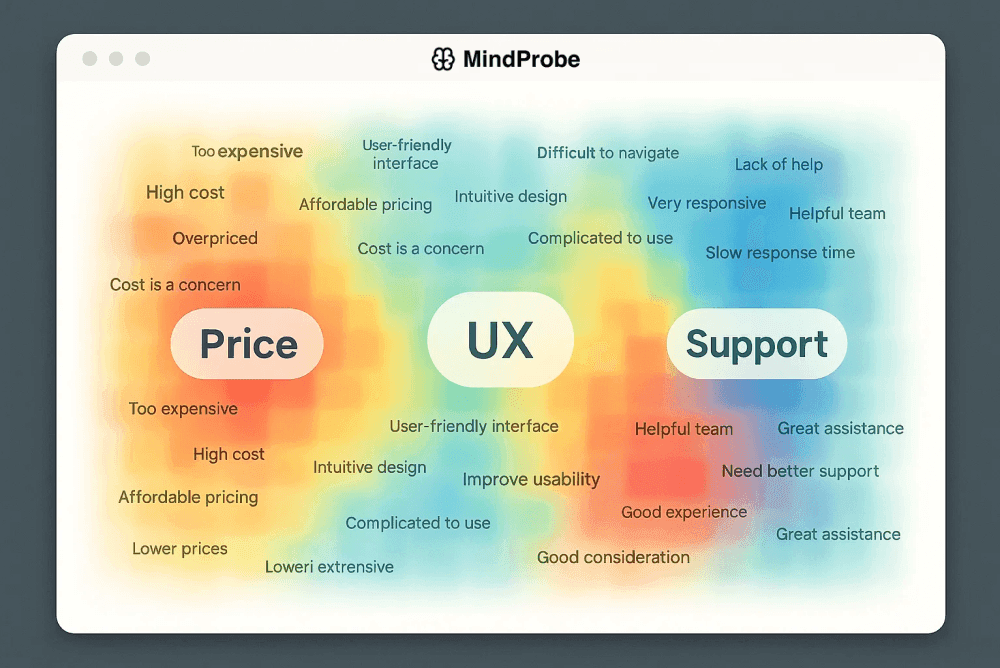 MindProbe

Too expensive

User-friendly interface

Difficult to navigate

Lack of help

High cost

Affordable pricing

Intuitive design

Very responsive

Helpful team

Overpriced

Cost is a concern

Complicated to use

Slow response time

Cost is a concern

Price

UX

Support

Too expensive

User-friendly interface

Helpful team

Great assistance

High cost

Intuitive design

Improve usability

Need better support

Affordable pricing

Good experience

Complicated to use

Great assistance

Lower prices

Loweri extrensive

Good consideration